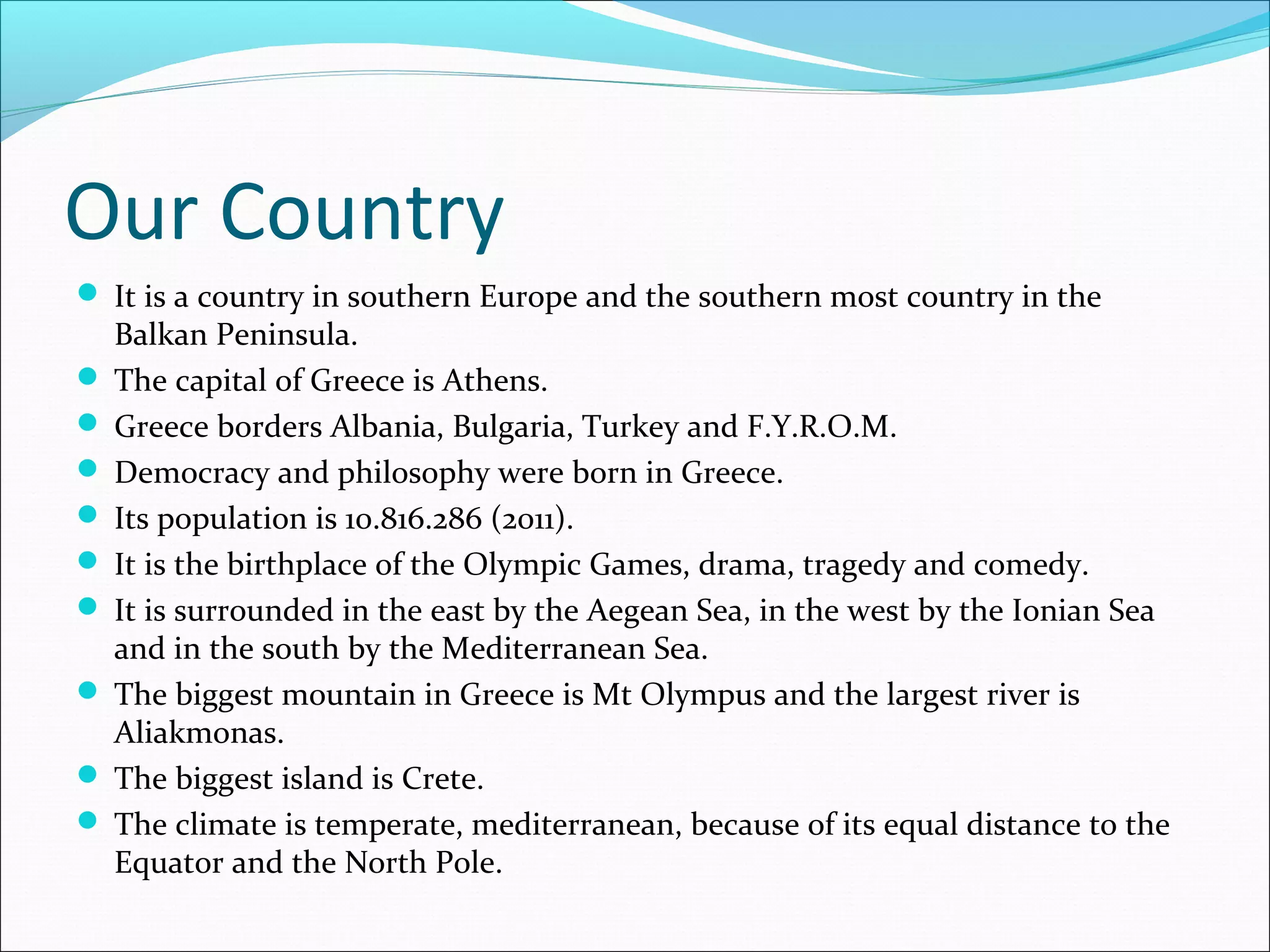 Our Country

- It is a country in southern Europe and the southern most country in the Balkan Peninsula.
- The capital of Greece is Athens.
- Greece borders Albania, Bulgaria, Turkey and F.Y.R.O.M.
- Democracy and philosophy were born in Greece.
- Its population is 10.816.286 (2011).
- It is the birthplace of the Olympic Games, drama, tragedy and comedy.
- It is surrounded in the east by the Aegean Sea, in the west by the Ionian Sea and in the south by the Mediterranean Sea.
- The biggest mountain in Greece is Mt Olympus and the largest river is Aliakmonas.
- The biggest island is Crete.
- The climate is temperate, mediterranean, because of its equal distance to the Equator and the North Pole.